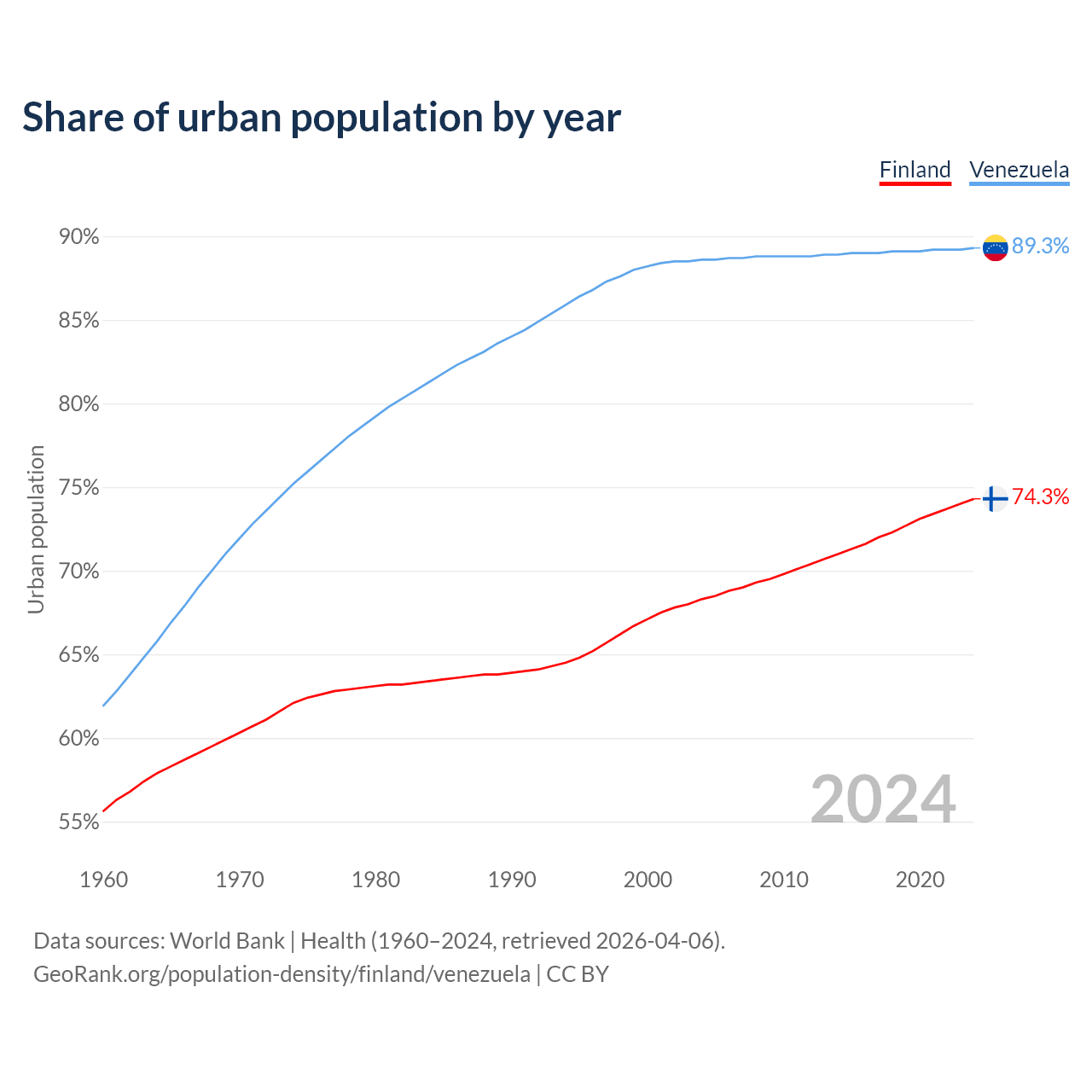 Share of urban population by year

Finland Venezuela

Urban population

90%
85%
80%
75%
70%
65%
60%
55%

89.3%
74.3%

2024

1960 1970 1980 1990 2000 2010 2020

Data sources: World Bank | Health (1960–2024, retrieved 2026-04-06).
GeoRank.org/population-density/finland/venezuela | CC BY